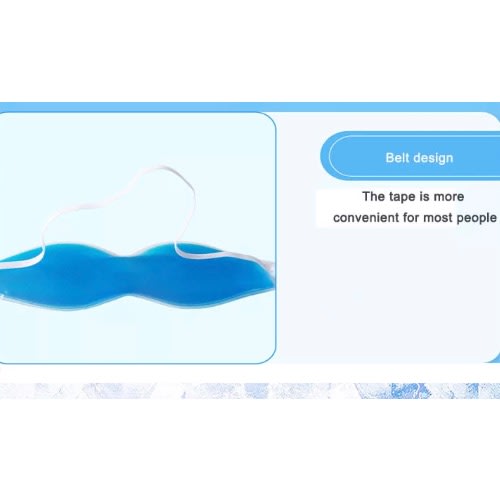 Belt design

The tape is more convenient for most people